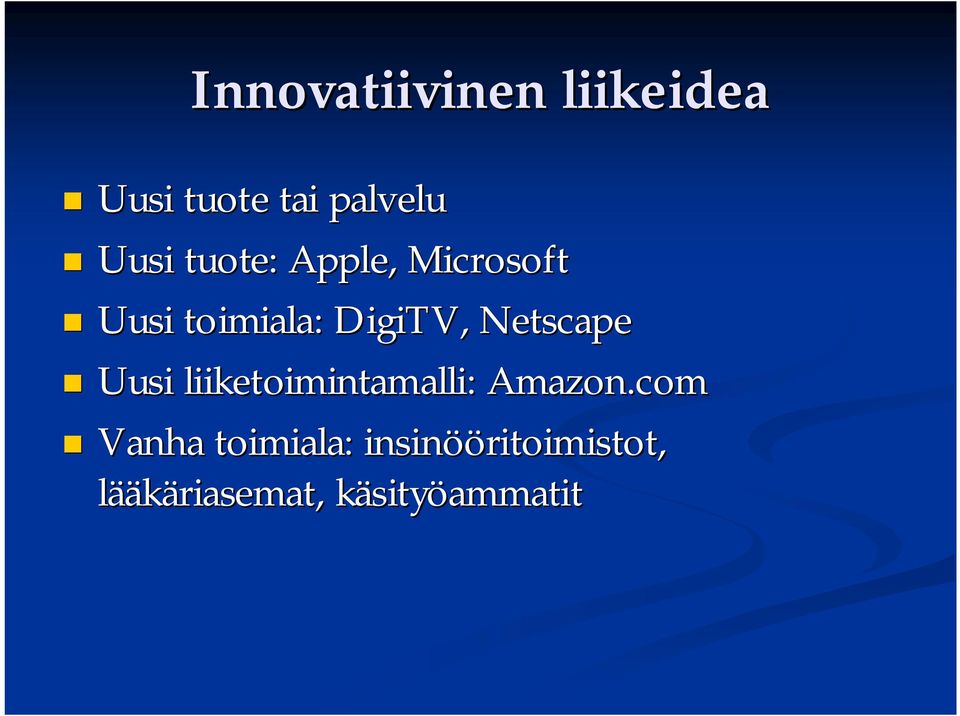 Innovatiivinen liikeidea

Uusi tuote tai palvelu

Uusi tuote: Apple, Microsoft

Uusi toimiala: DigiTV, Netscape

Uusi liiketoimintamalli: Amazon.com

Vanha toimiala: insinööritoimistot, lääkäriasemat, käsityöammatit